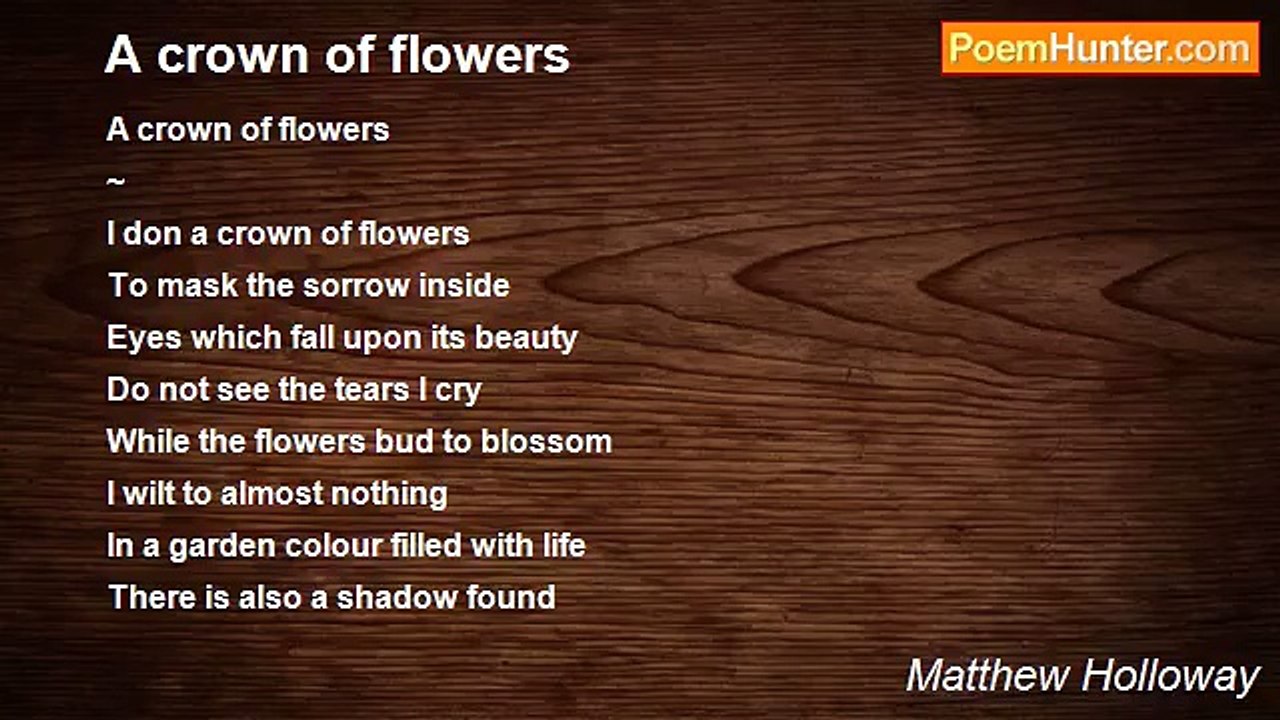 A crown of flowers

PoemHunter.com

A crown of flowers
~
I don a crown of flowers
To mask the sorrow inside
Eyes which fall upon its beauty
Do not see the tears I cry
While the flowers bud to blossom
I wilt to almost nothing
In a garden colour filled with life
There is also a shadow found

Matthew Holloway